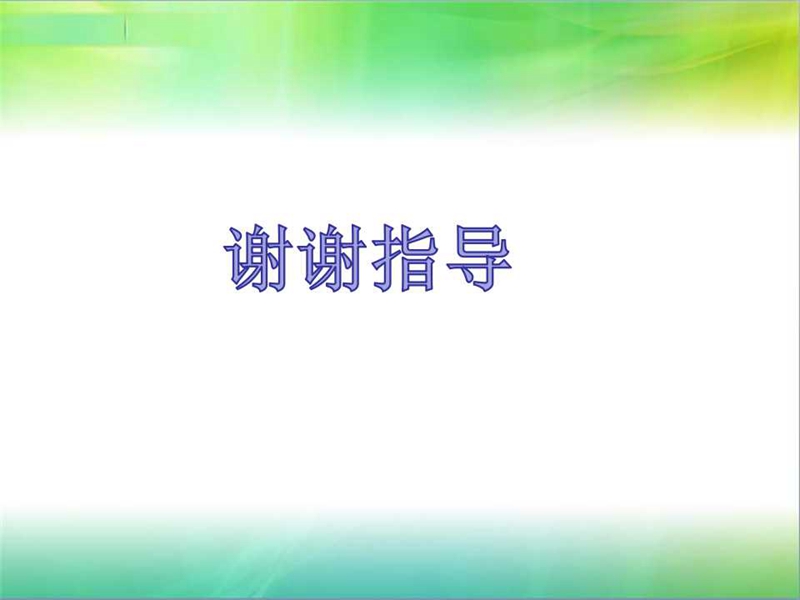 谢谢指导